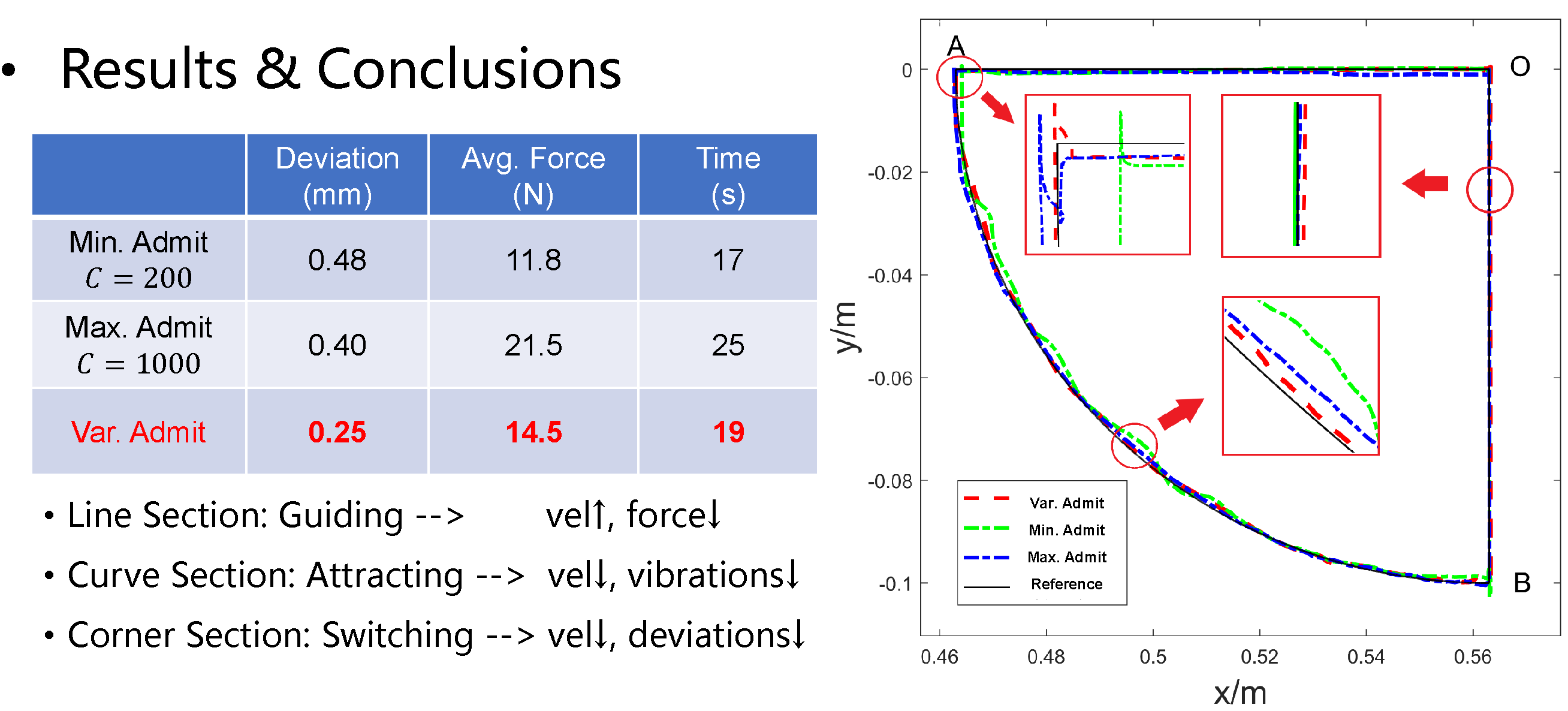 • Results & Conclusions

| | Deviation (mm) | Avg. Force (N) | Time (s) |
|---|---|---|---|
| Min. Admit $C = 200$ | 0.48 | 11.8 | 17 |
| Max. Admit $C = 1000$ | 0.40 | 21.5 | 25 |
| Var. Admit | 0.25 | 14.5 | 19 |

• Line Section: Guiding --> vel↑, force↓

• Curve Section: Attracting --> vel↓, vibrations↓

• Corner Section: Switching --> vel↓, deviations↓

A

O

B

0

-0.02

-0.04

-0.06

-0.08

-0.1

y/m

0.46 0.48 0.5 0.52 0.54 0.56

x/m

Var. Admit

Min. Admit

Max. Admit

Reference